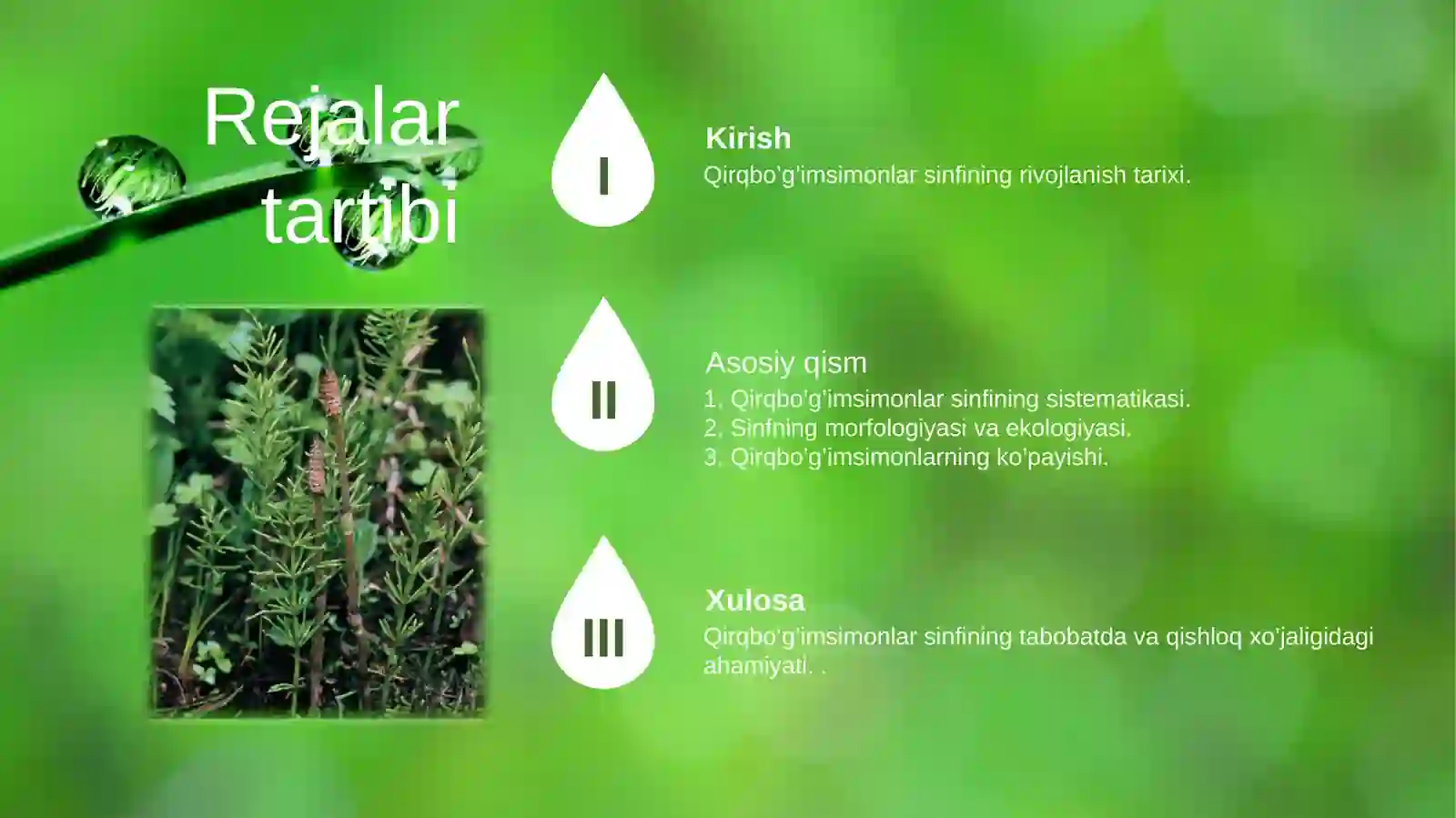 Rejalar tartibi

I

Kirish

Qirqbo'g'imsimonlar sinfining rivojlanish tarixi.

II

Asosiy qism

1. Qirqbo'g'imsimonlar sinfining sistematikasi.
2. Sinfning morfologiyasi va ekologiyasi.
3. Qirqbo'g'imsimonlarning ko'payishi.

III

Xulosa

Qirqbo'g'imsimonlar sinfining tabobatda va qishloq xo'jaligidagi ahamiyati. .